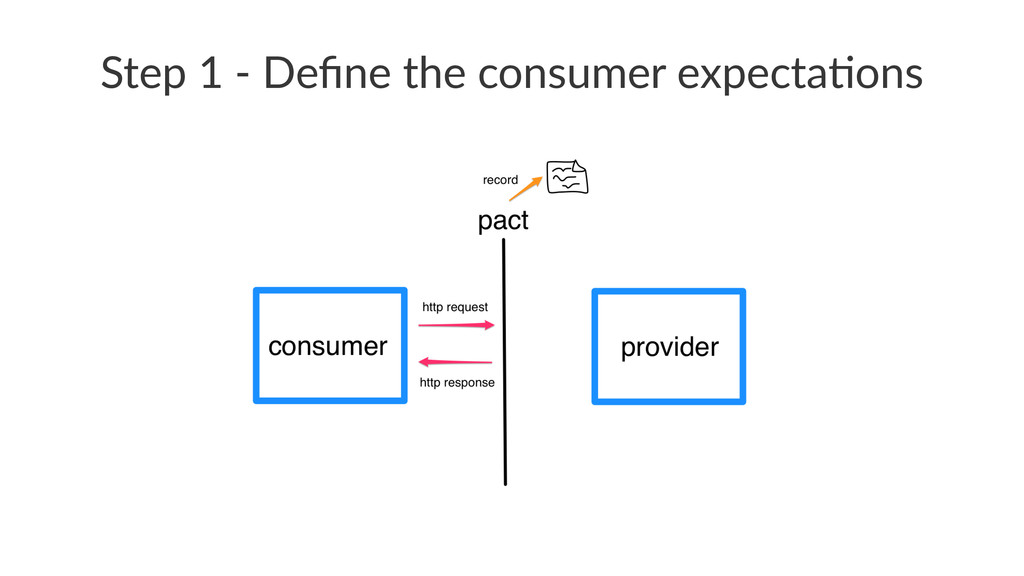 Step 1 - Define the consumer expectations

record

pact

consumer

http request

http response

provider